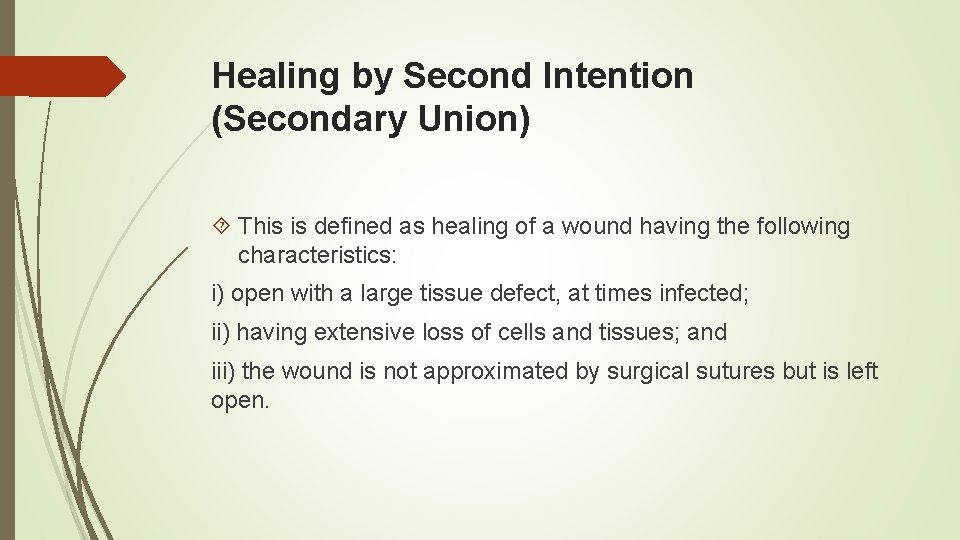 Healing by Second Intention (Secondary Union)

This is defined as healing of a wound having the following characteristics:

i) open with a large tissue defect, at times infected;

ii) having extensive loss of cells and tissues; and

iii) the wound is not approximated by surgical sutures but is left open.